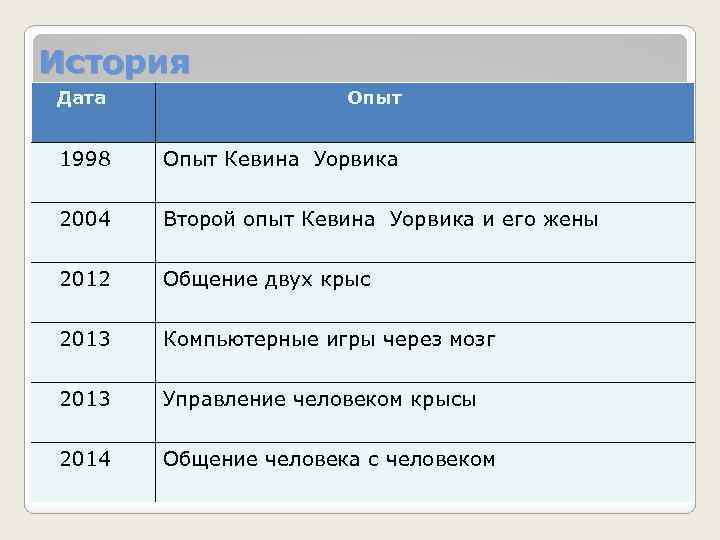 История

| Дата | Опыт |
|---|---|
| 1998 | Опыт Кевина  Уорвика |
| 2004 | Второй опыт Кевина  Уорвика и его жены |
| 2012 | Общение двух крыс |
| 2013 | Компьютерные игры через мозг |
| 2013 | Управление человеком крысы |
| 2014 | Общение человека с человеком |